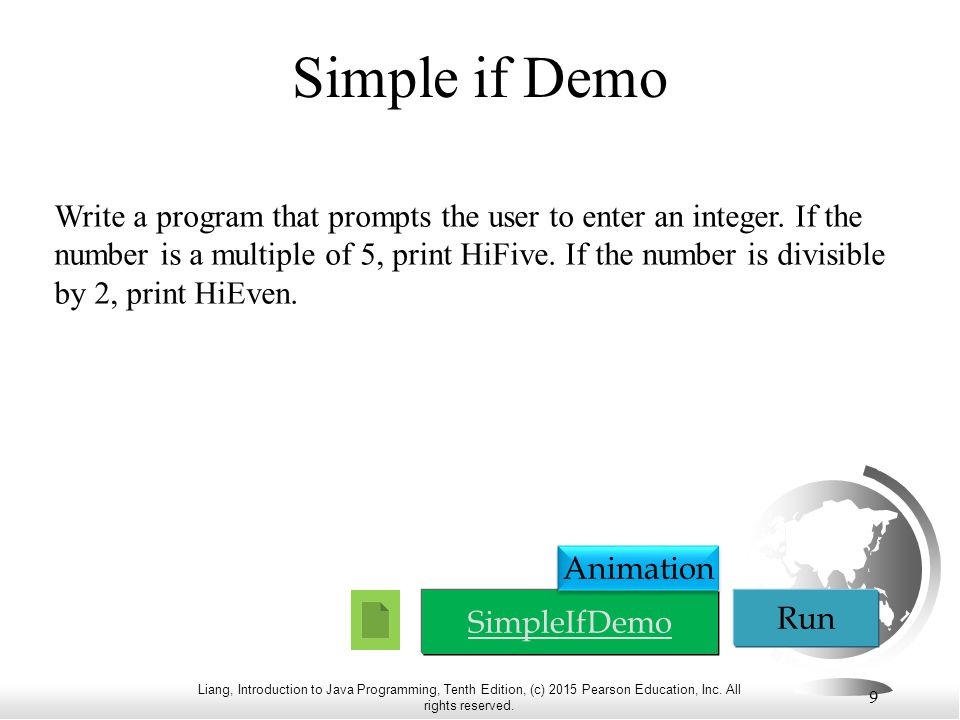 Simple if Demo

Write a program that prompts the user to enter an integer. If the number is a multiple of 5, print HiFive. If the number is divisible by 2, print HiEven.

Animation

SimpleIfDemo

Run

Liang, Introduction to Java Programming, Tenth Edition, (c) 2015 Pearson Education, Inc. All rights reserved.

9